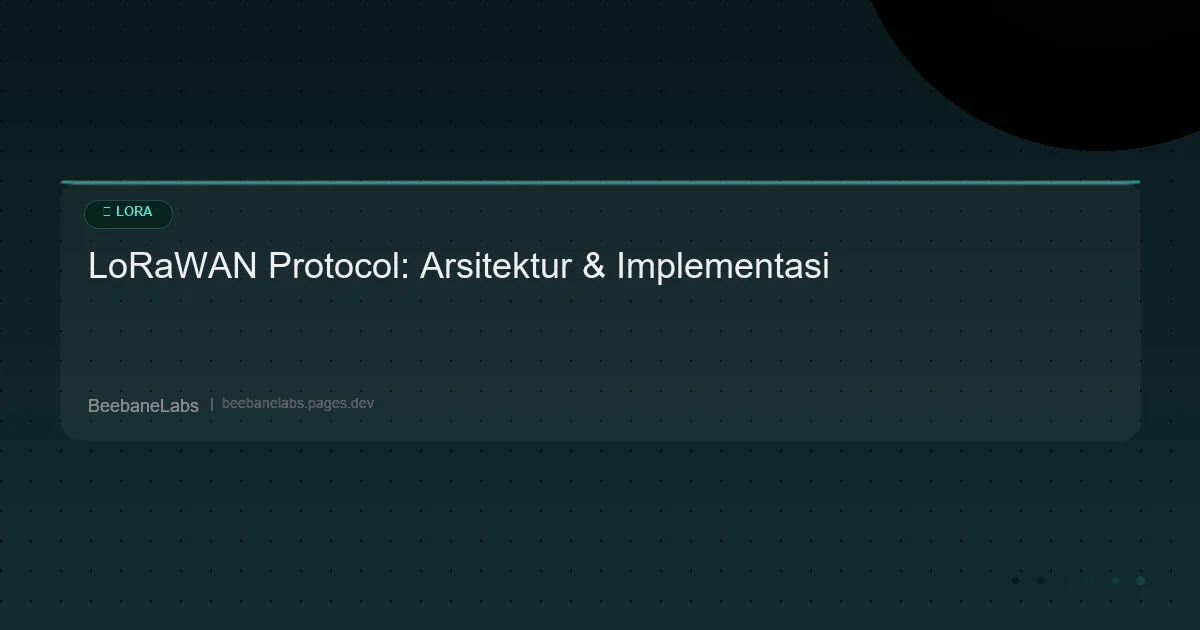 LORA

LoRaWAN Protocol: Arsitektur & Implementasi

BeebaneLabs | beebanelabs.pages.dev